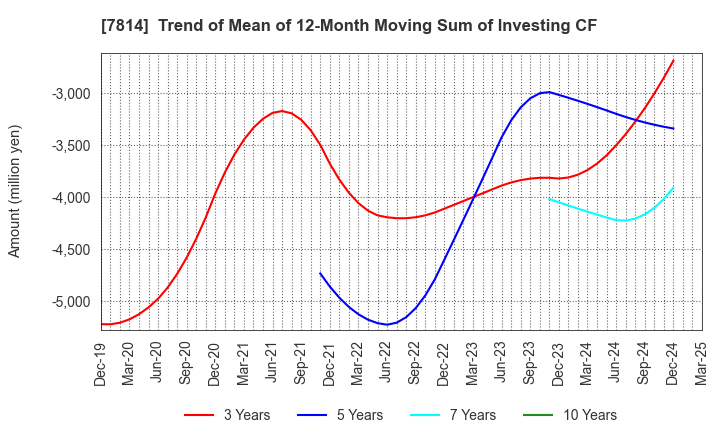 [7814]  Trend of Mean of 12-Month Moving Sum of Investing CF

Amount (million yen)

-3,000
-3,500
-4,000
-4,500
-5,000

Dec-19
Mar-20
Jun-20
Sep-20
Dec-20
Mar-21
Jun-21
Sep-21
Dec-21
Mar-22
Jun-22
Sep-22
Dec-22
Mar-23
Jun-23
Sep-23
Dec-23
Mar-24
Jun-24
Sep-24
Dec-24
Mar-25

3 Years
5 Years
7 Years
10 Years